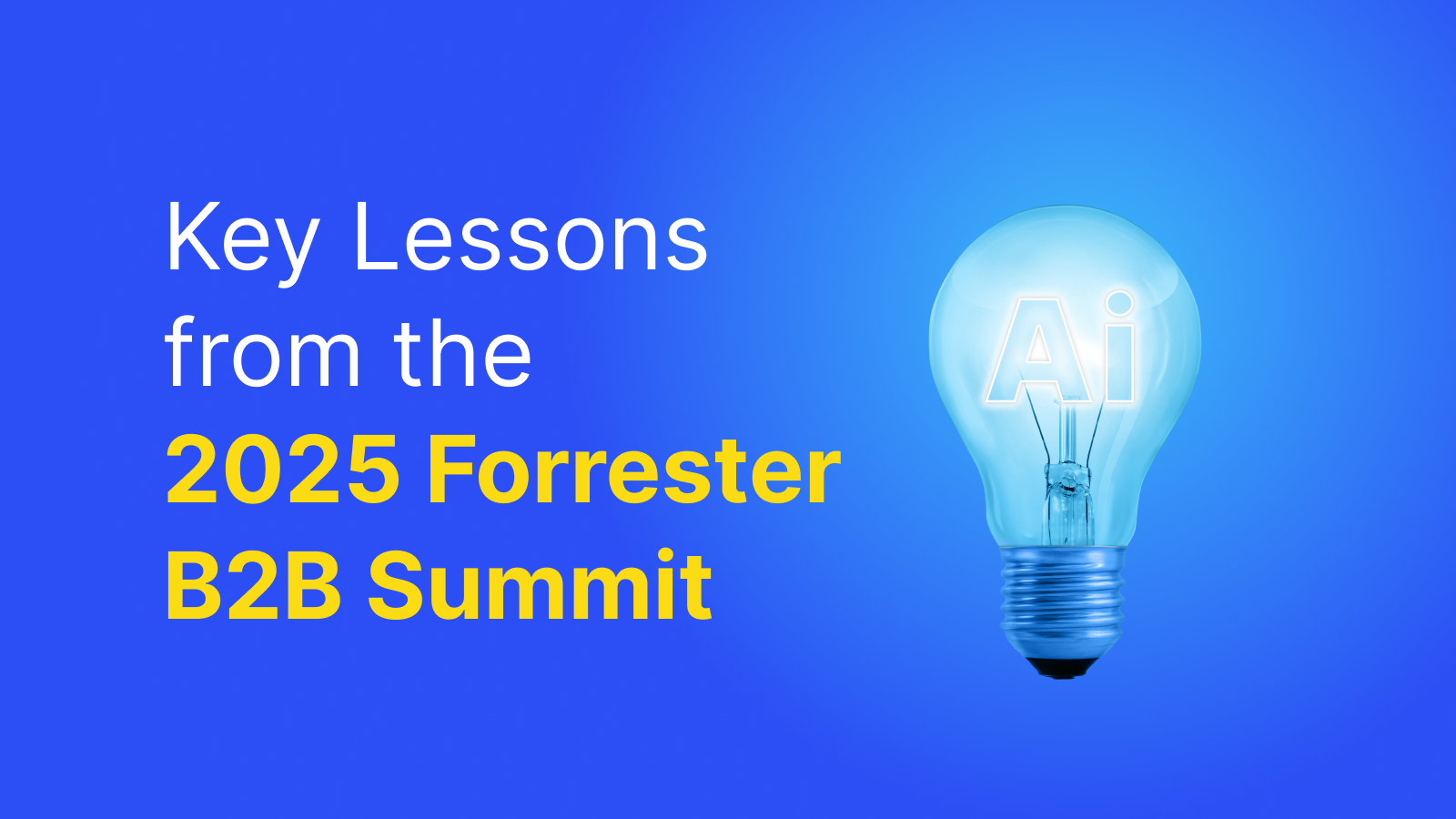 Key Lessons from the 2025 Forrester B2B Summit

Ai